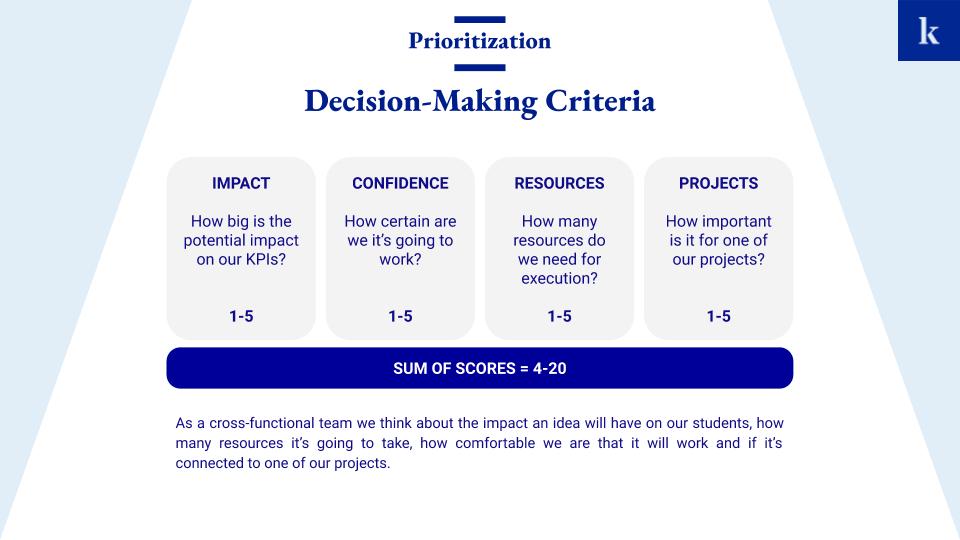 k

Prioritization

Decision-Making Criteria

IMPACT

How big is the potential impact on our KPIs?

1-5

CONFIDENCE

How certain are we it's going to work?

1-5

RESOURCES

How many resources do we need for execution?

1-5

PROJECTS

How important is it for one of our projects?

1-5

SUM OF SCORES = 4-20

As a cross-functional team we think about the impact an idea will have on our students, how many resources it's going to take, how comfortable we are that it will work and if it's connected to one of our projects.